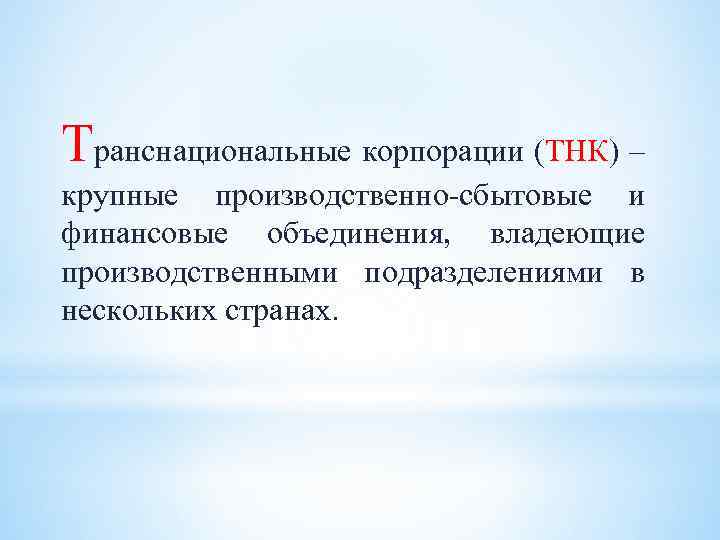 Транснациональные корпорации (ТНК) – крупные производственно-сбытовые и финансовые объединения, владеющие производственными подразделениями в нескольких странах.